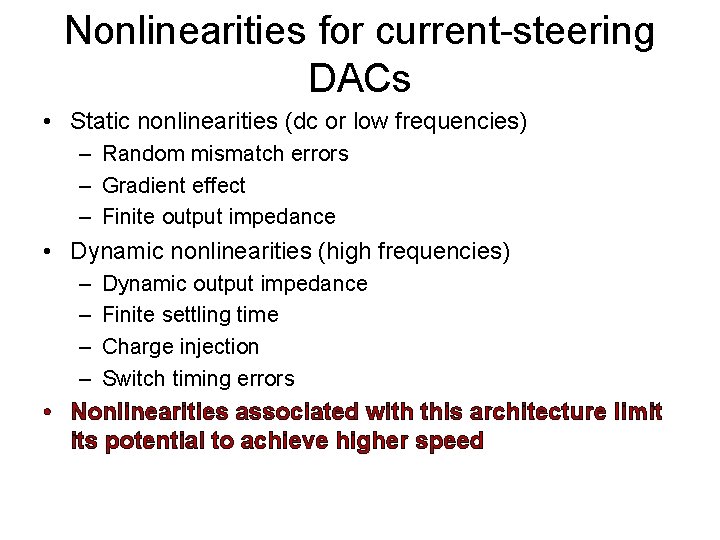 Nonlinearities for current-steering DACs

• Static nonlinearities (dc or low frequencies)
– Random mismatch errors
– Gradient effect
– Finite output impedance

• Dynamic nonlinearities (high frequencies)
– Dynamic output impedance
– Finite settling time
– Charge injection
– Switch timing errors

• Nonlinearities associated with this architecture limit its potential to achieve higher speed